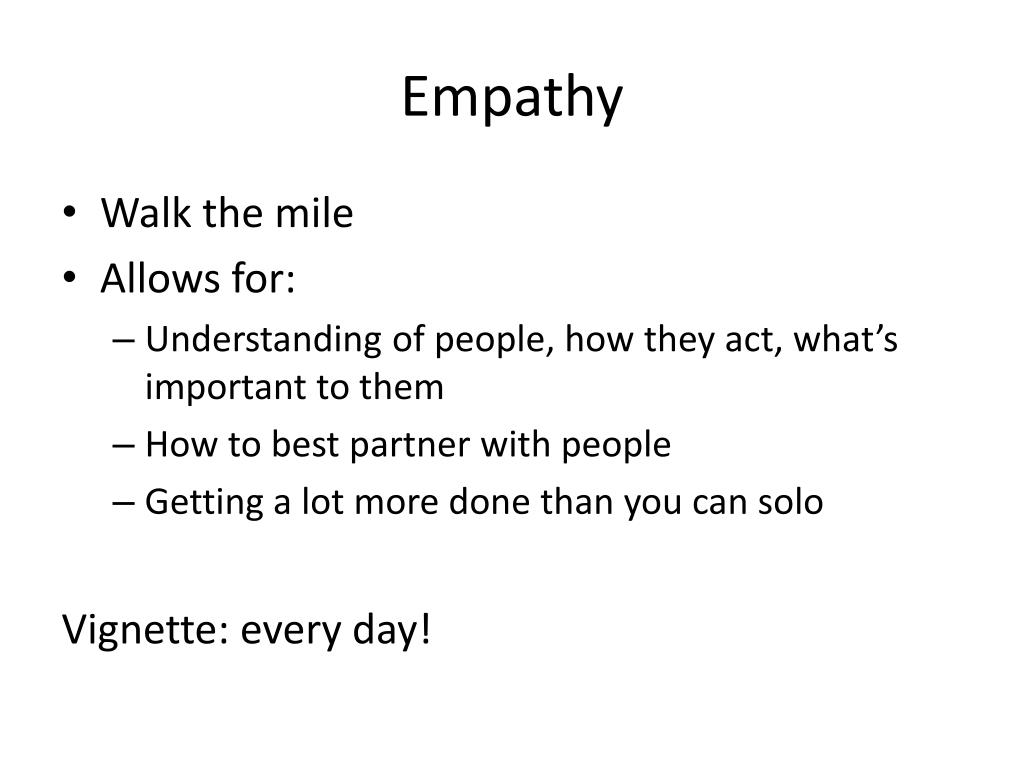 Empathy

• Walk the mile
• Allows for:
  – Understanding of people, how they act, what’s important to them
  – How to best partner with people
  – Getting a lot more done than you can solo

Vignette: every day!